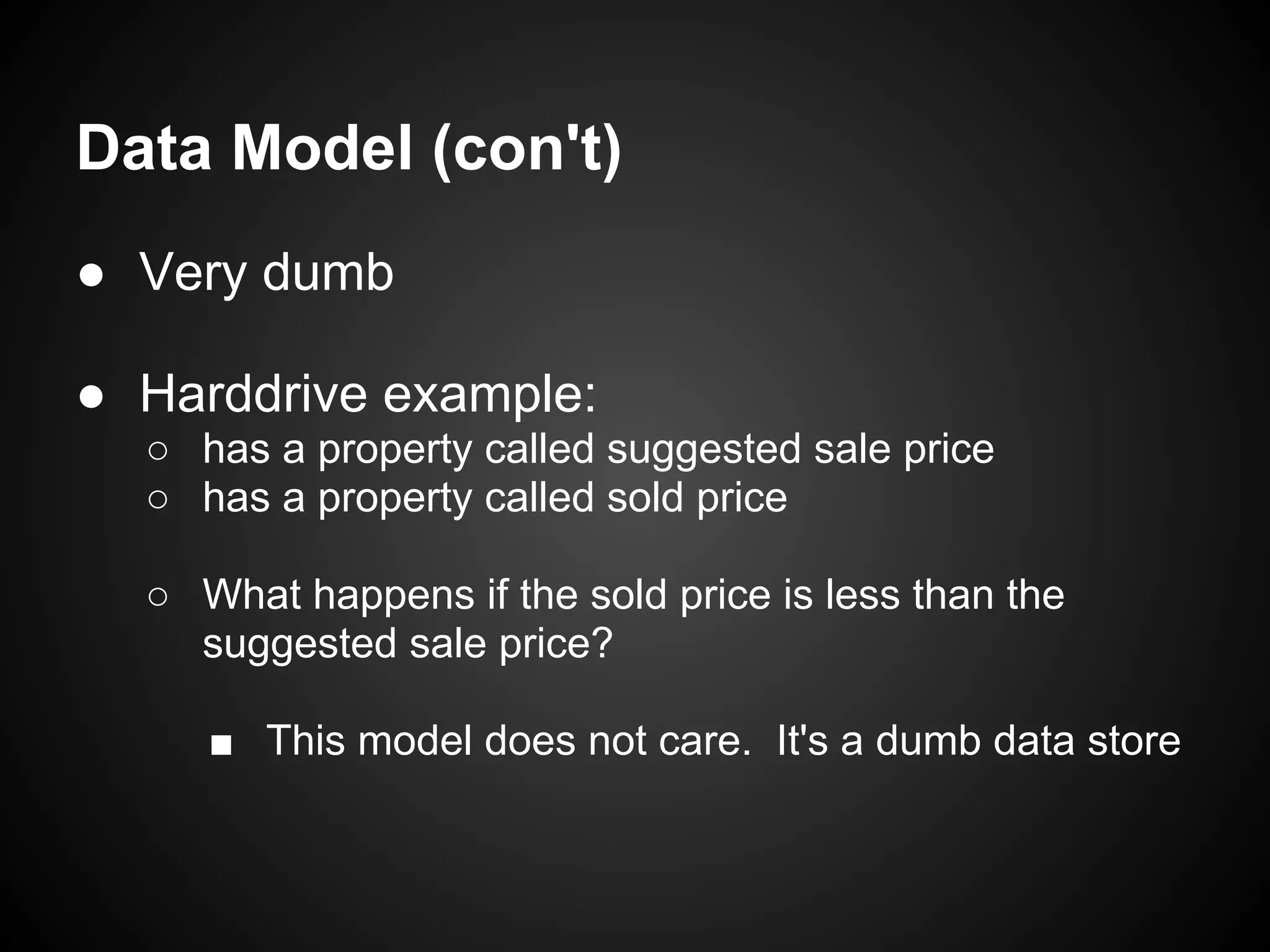 Data Model (con't)

● Very dumb

● Harddrive example:
○ has a property called suggested sale price
○ has a property called sold price

○ What happens if the sold price is less than the suggested sale price?

■ This model does not care.  It's a dumb data store